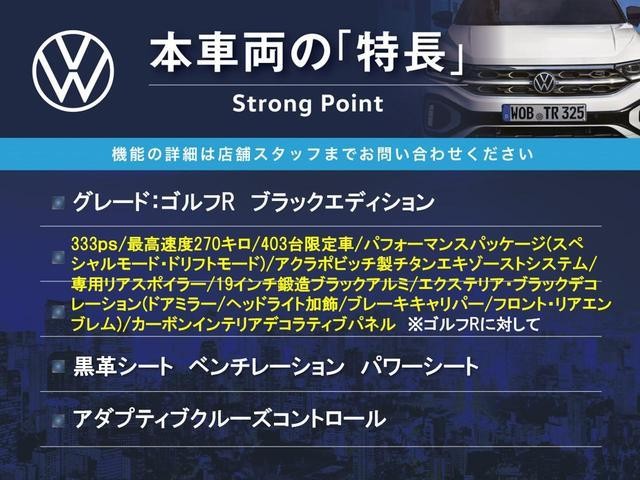 本車両の「特長」
Strong Point

WOB TR 325

機能の詳細は店舗スタッフまでお問い合わせください

グレード：ゴルフR　ブラックエディション

333ps/最高速度270キロ/403台限定車/パフォーマンスパッケージ(スペシャルモード・ドリフトモード)/アクラポビッチ製チタンエキゾーストシステム/専用リアスポイラー/19インチ鍛造ブラックアルミ/エクステリア・ブラックデコレーション(ドアミラー/ヘッドライト加飾/ブレーキキャリパー/フロント・リアエンブレム)/カーボンインテリアデコラティブパネル　※ゴルフRに対して

黒革シート　ベンチレーション　パワーシート

アダプティブクルーズコントロール